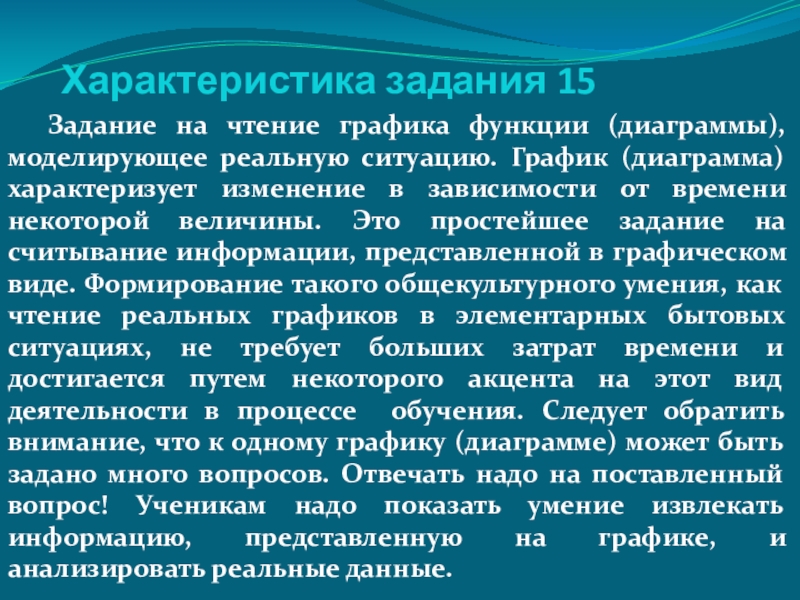 Характеристика задания 15

Задание на чтение графика функции (диаграммы), моделирующее реальную ситуацию. График (диаграмма) характеризует изменение в зависимости от времени некоторой величины. Это простейшее задание на считывание информации, представленной в графическом виде. Формирование такого общекультурного умения, как чтение реальных графиков в элементарных бытовых ситуациях, не требует больших затрат времени и достигается путем некоторого акцента на этот вид деятельности в процессе обучения. Следует обратить внимание, что к одному графику (диаграмме) может быть задано много вопросов. Отвечать надо на поставленный вопрос! Ученикам надо показать умение извлекать информацию, представленную на графике, и анализировать реальные данные.